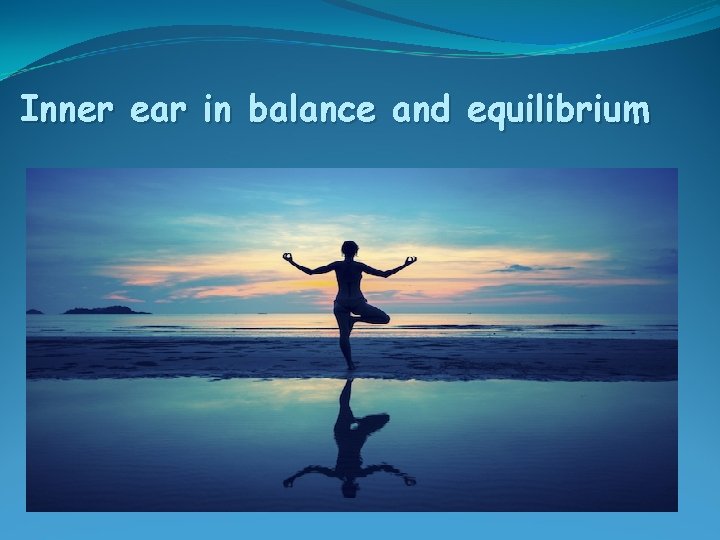 Inner ear in balance and equilibrium